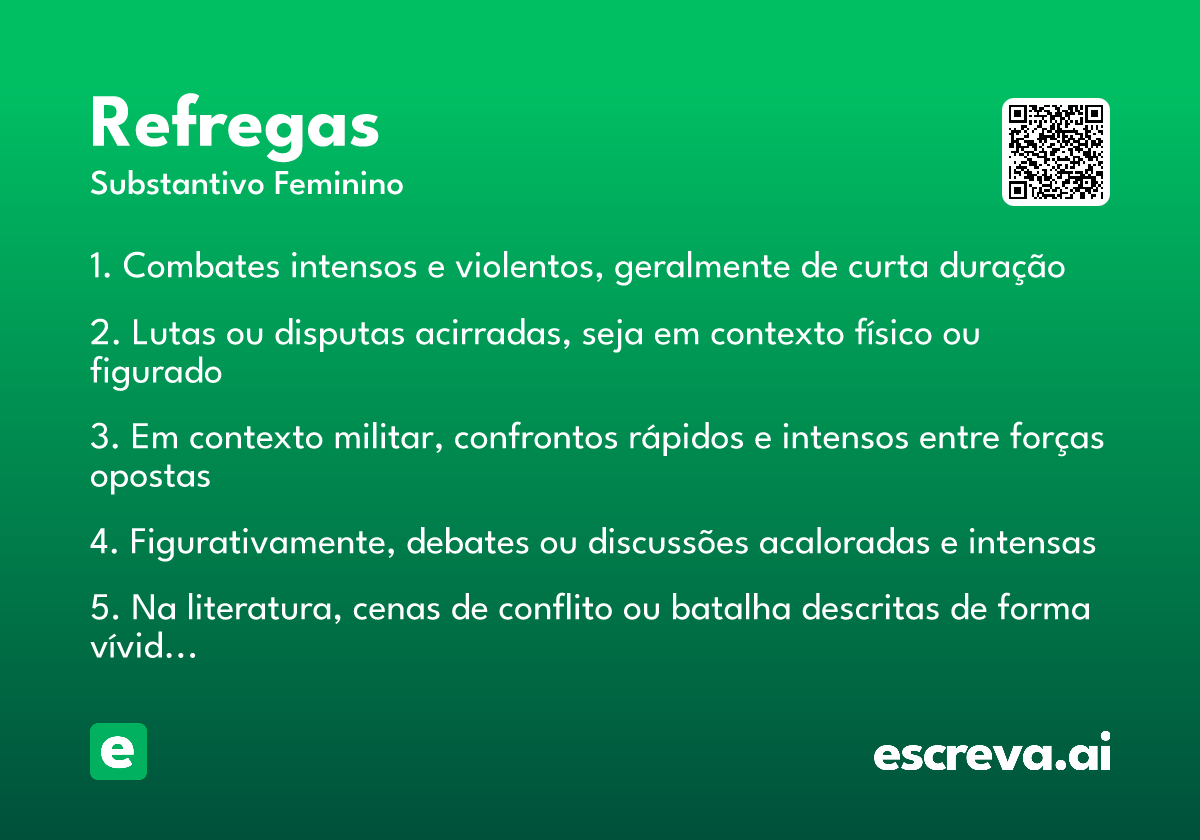 Refregas
Substantivo Feminino

1. Combates intensos e violentos, geralmente de curta duração

2. Lutas ou disputas acirradas, seja em contexto físico ou figurado

3. Em contexto militar, confrontos rápidos e intensos entre forças opostas

4. Figurativamente, debates ou discussões acaloradas e intensas

5. Na literatura, cenas de conflito ou batalha descritas de forma vívid...

e

escreva.ai